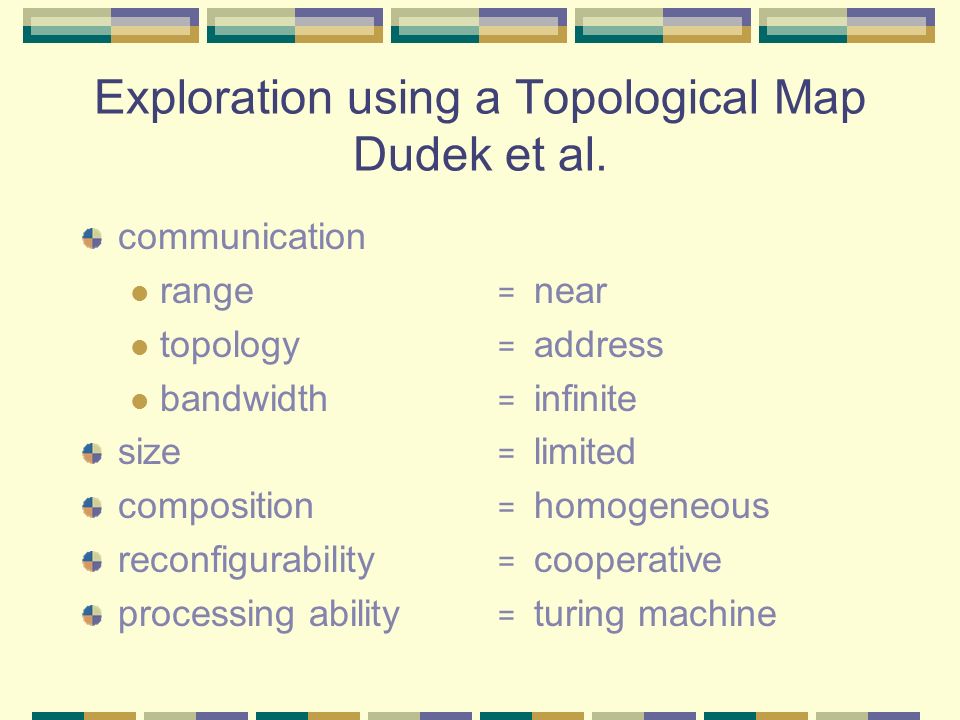 Exploration using a Topological Map
Dudek et al.

communication
range = near
topology = address
bandwidth = infinite
size = limited
composition = homogeneous
reconfigurability = cooperative
processing ability = turing machine